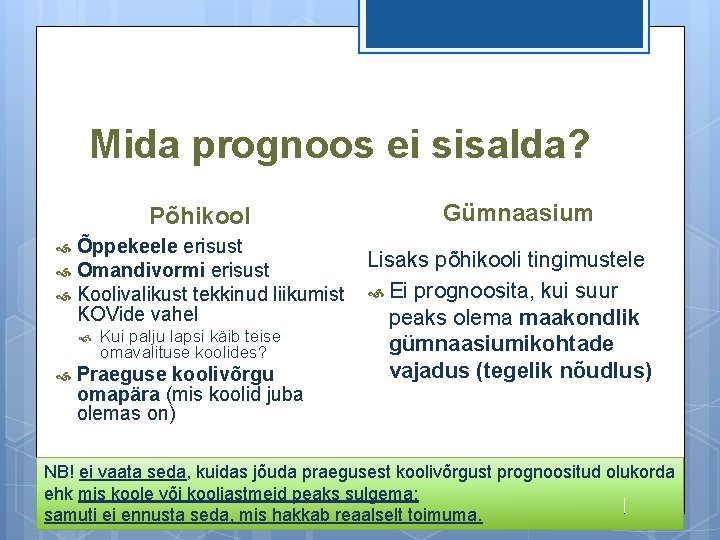 Mida prognoos ei sisalda?

Põhikool

Õppekeele erisust

Omandivormi erisust

Koolivalikust tekkinud liikumist KOVide vahel

Kui palju lapsi käib teise omavalituse koolides?

Praeguse koolivõrgu omapära (mis koolid juba olemas on)

Gümnaasium

Lisaks põhikooli tingimustele

Ei prognoosita, kui suur peaks olema maakondlik gümnaasiumikohtade vajadus (tegelik nõudlus)

NB! ei vaata seda, kuidas jõuda praegusest koolivõrgust prognoositud olukorda ehk mis koole või kooliastmeid peaks sulgema;
samuti ei ennusta seda, mis hakkab reaalselt toimuma.